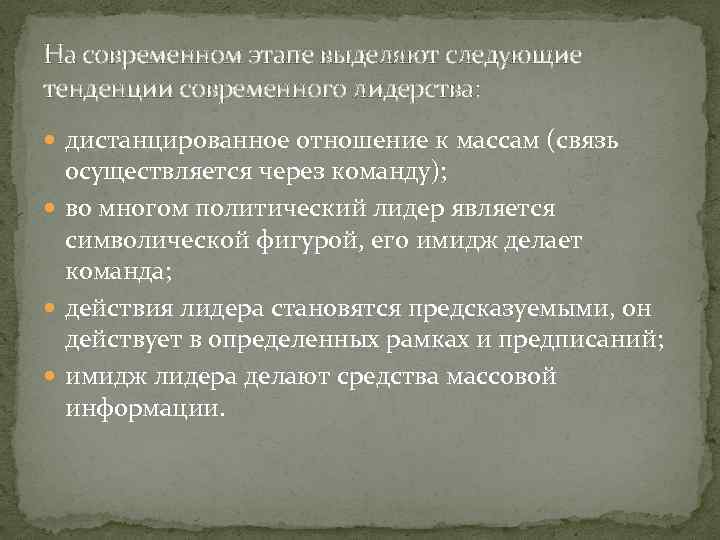 На современном этапе выделяют следующие тенденции современного лидерства:

дистанцированное отношение к массам (связь осуществляется через команду);

во многом политический лидер является символической фигурой, его имидж делает команда;

действия лидера становятся предсказуемыми, он действует в определенных рамках и предписаний;

имидж лидера делают средства массовой информации.